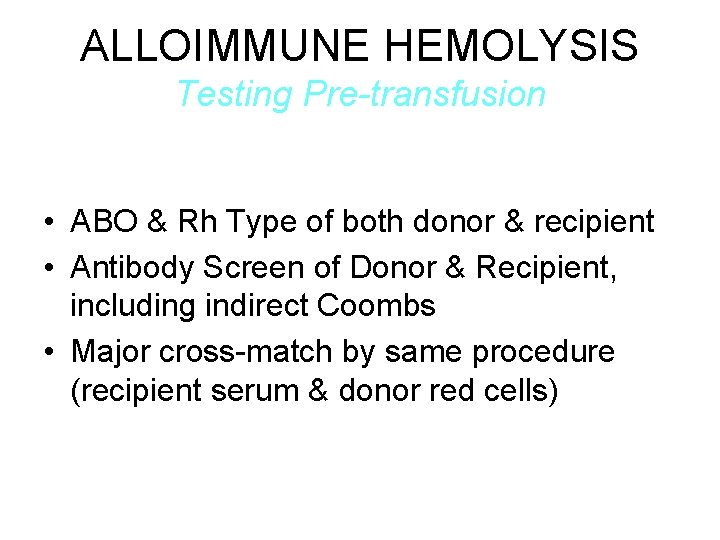 ALLOIMMUNE HEMOLYSIS
Testing Pre-transfusion

• ABO & Rh Type of both donor & recipient
• Antibody Screen of Donor & Recipient, including indirect Coombs
• Major cross-match by same procedure (recipient serum & donor red cells)